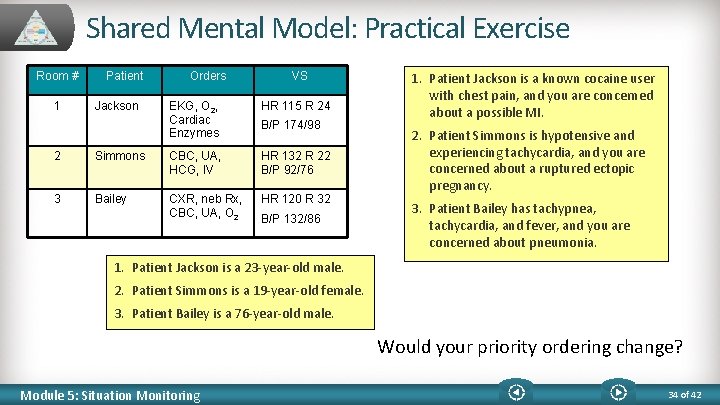 Shared Mental Model: Practical Exercise

| Room # | Patient | Orders | VS |
|---|---|---|---|
| 1 | Jackson | EKG, $O_2$, Cardiac Enzymes | HR 115 R 24 B/P 174/98 |
| 2 | Simmons | CBC, UA, HCG, IV | HR 132 R 22 B/P 92/76 |
| 3 | Bailey | CXR, neb Rx, CBC, UA, $O_2$ | HR 120 R 32 B/P 132/86 |

1. Patient Jackson is a known cocaine user with chest pain, and you are concerned about a possible MI.
2. Patient Simmons is hypotensive and experiencing tachycardia, and you are concerned about a ruptured ectopic pregnancy.
3. Patient Bailey has tachypnea, tachycardia, and fever, and you are concerned about pneumonia.

1. Patient Jackson is a 23-year-old male.
2. Patient Simmons is a 19-year-old female.
3. Patient Bailey is a 76-year-old male.

Would your priority ordering change?

Module 5: Situation Monitoring

34 of 42